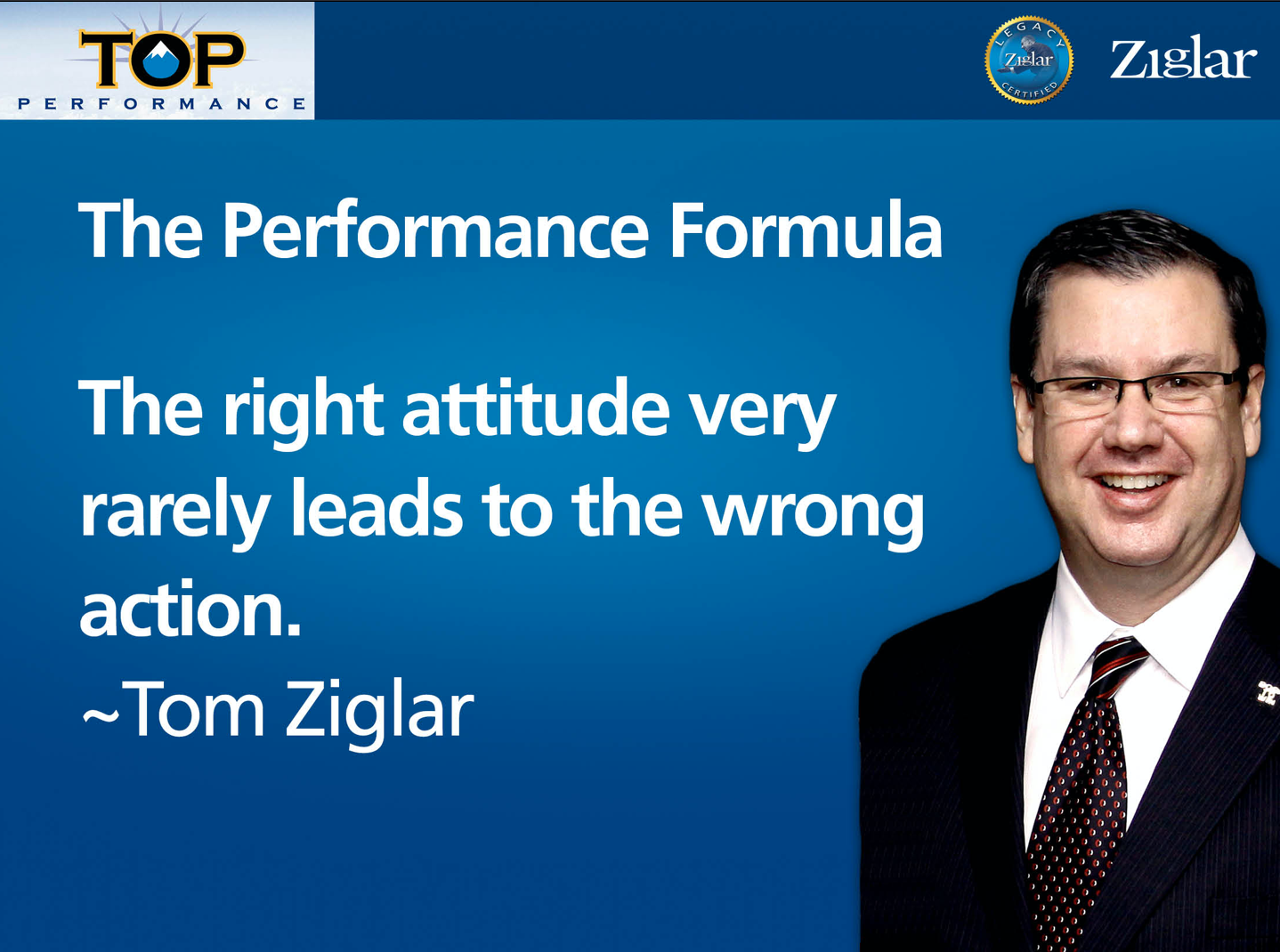 TOP
PERFORMANCE

LEGACY
Ziglar
CERTIFIED

Ziglar

The Performance Formula

The right attitude very rarely leads to the wrong action.
~Tom Ziglar